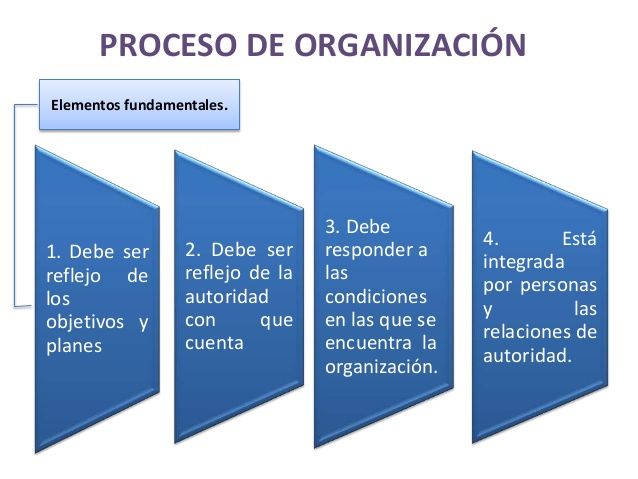 PROCESO DE ORGANIZACIÓN

Elementos fundamentales.

1. Debe ser reflejo de los objetivos y planes

2. Debe ser reflejo de la autoridad con que cuenta

3. Debe responder a las condiciones en las que se encuentra la organización.

4. Está integrada por personas y las relaciones de autoridad.